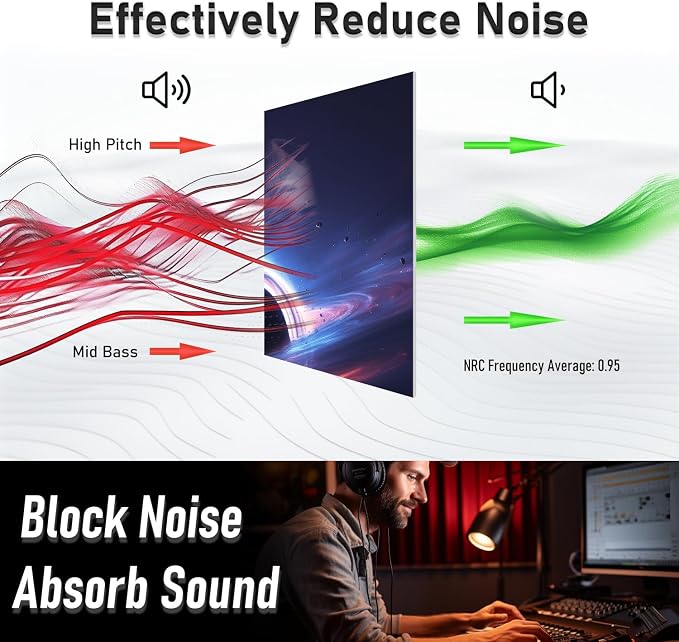 Effectively Reduce Noise

High Pitch

Mid Bass

NRC Frequency Average: 0.95

Block Noise
Absorb Sound